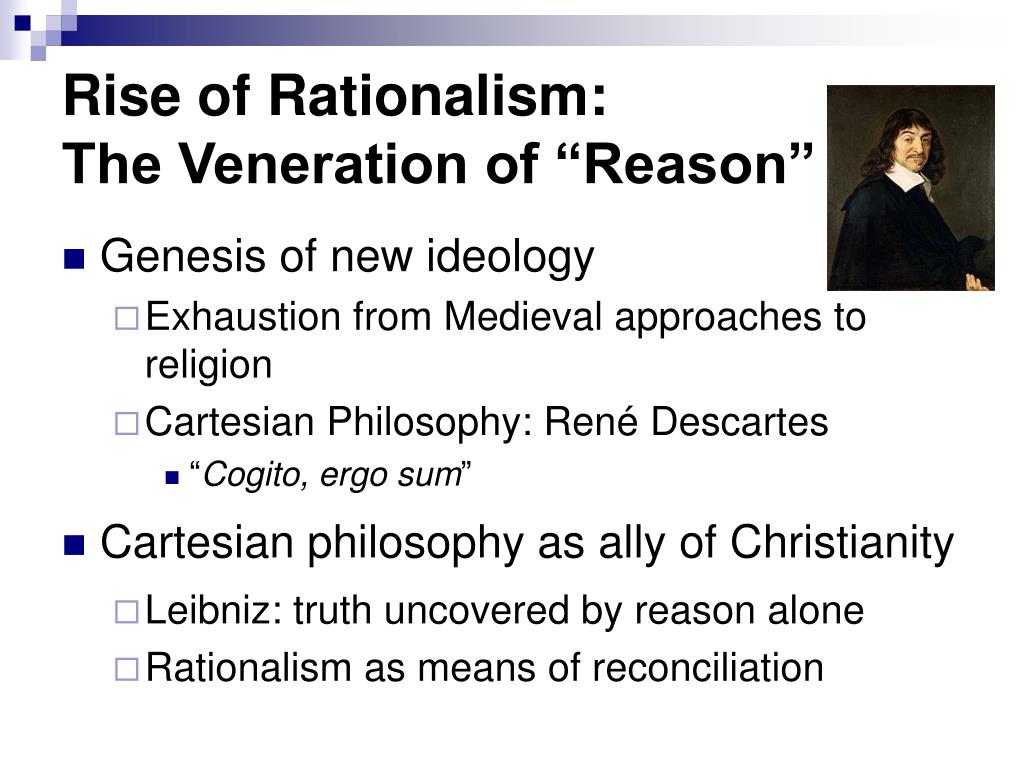 Rise of Rationalism:
The Veneration of “Reason”

Genesis of new ideology

Exhaustion from Medieval approaches to religion

Cartesian Philosophy: René Descartes

“Cogito, ergo sum”

Cartesian philosophy as ally of Christianity

Leibniz: truth uncovered by reason alone

Rationalism as means of reconciliation